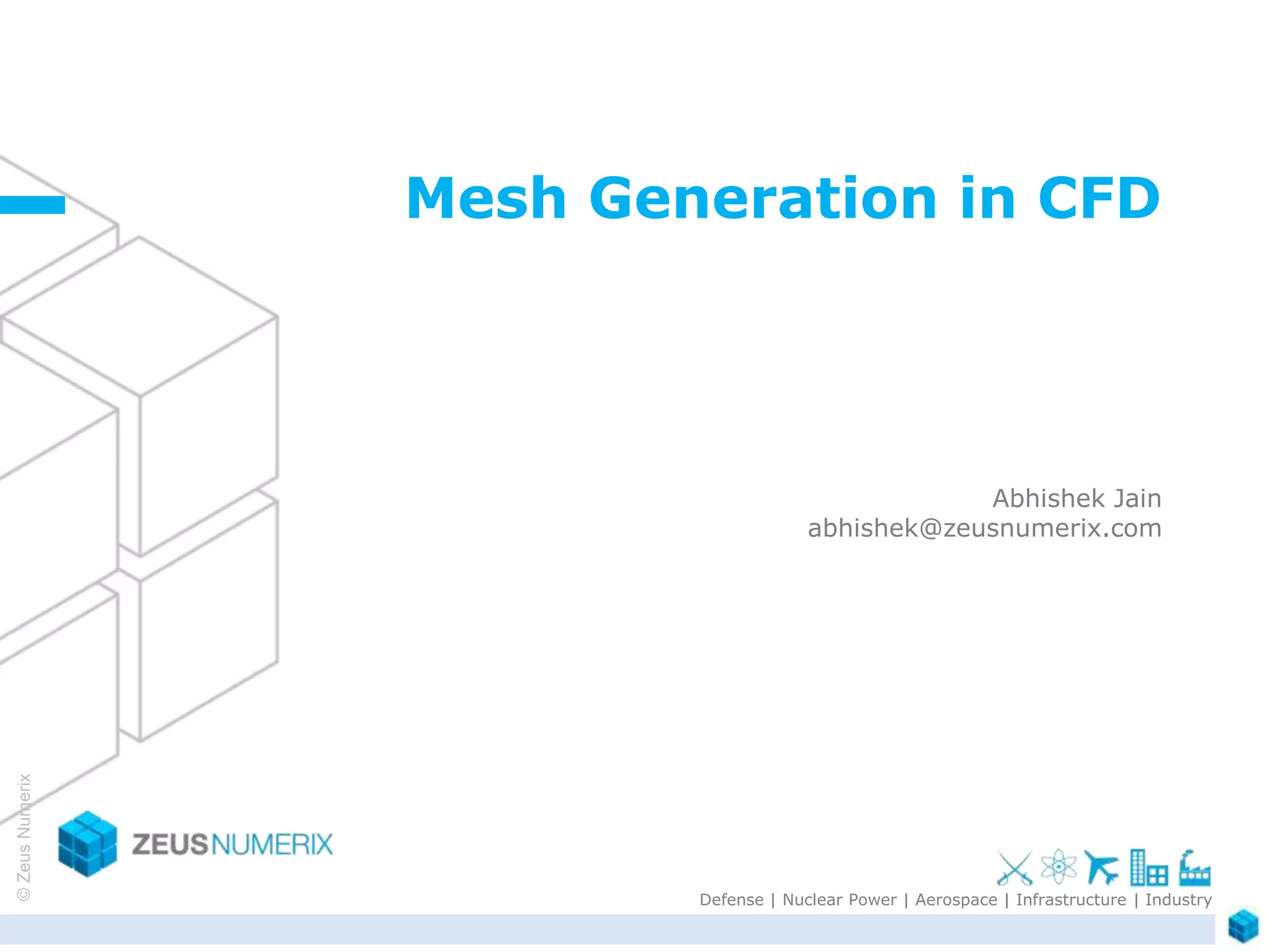 Mesh Generation in CFD

Abhishek Jain
abhishek@zeusnumerix.com

© Zeus Numerix

ZEUSNUMERIX

Defense | Nuclear Power | Aerospace | Infrastructure | Industry